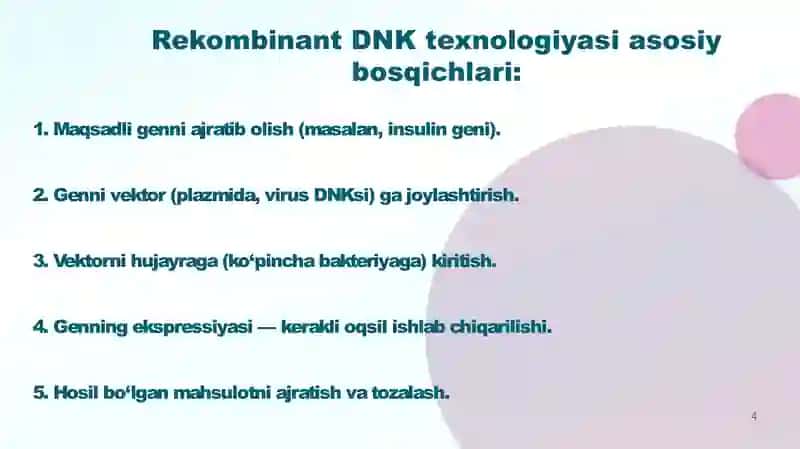 Rekombinant DNK texnologiyasi asosiy bosqichlari:

1. Maqsadli genni ajratib olish (masalan, insulin geni).

2. Genni vektor (plazmida, virus DNKsi) ga joylashtirish.

3. Vektorni hujayraga (ko‘pincha bakteriyaga) kiritish.

4. Genning ekspressiyasi — kerakli oqsil ishlab chiqarilishi.

5. Hosil bo‘lgan mahsulotni ajratish va tozalash.

4